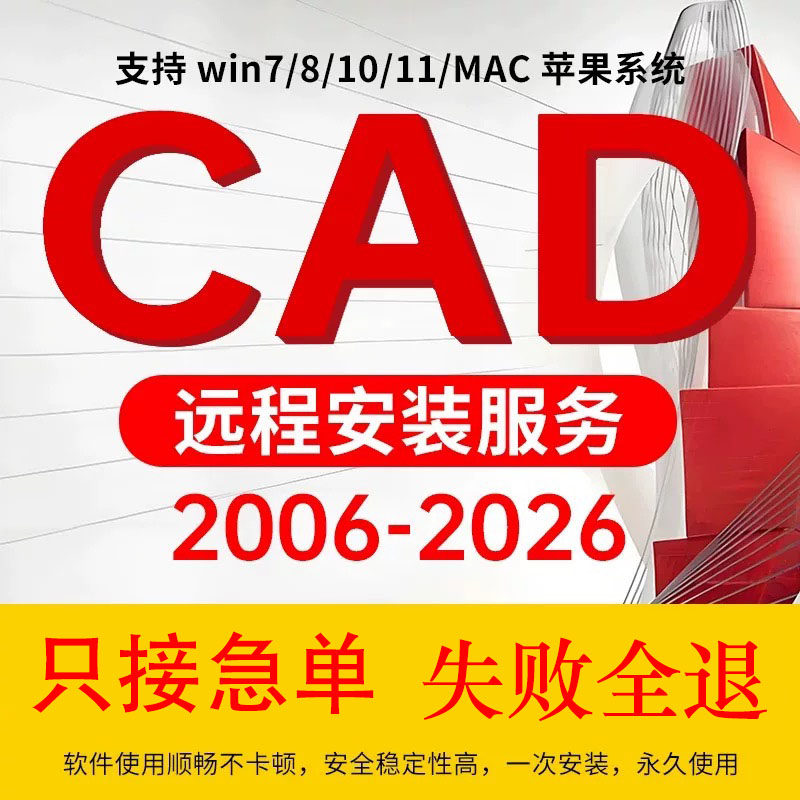 支持 win7/8/10/11/MAC 苹果系统

CAD

远程安装服务

2006-2026

只接急单 失败全退

软件使用顺畅不卡顿，安全稳定性高，一次安装，永久使用